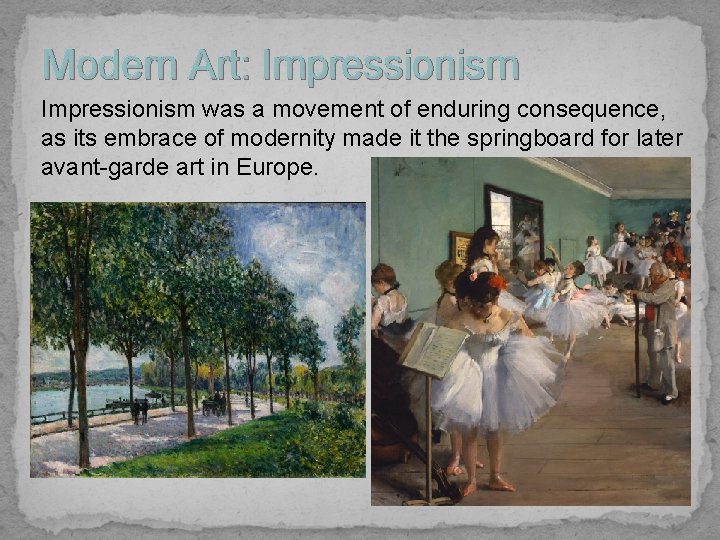 Modern Art: Impressionism

Impressionism was a movement of enduring consequence, as its embrace of modernity made it the springboard for later avant-garde art in Europe.